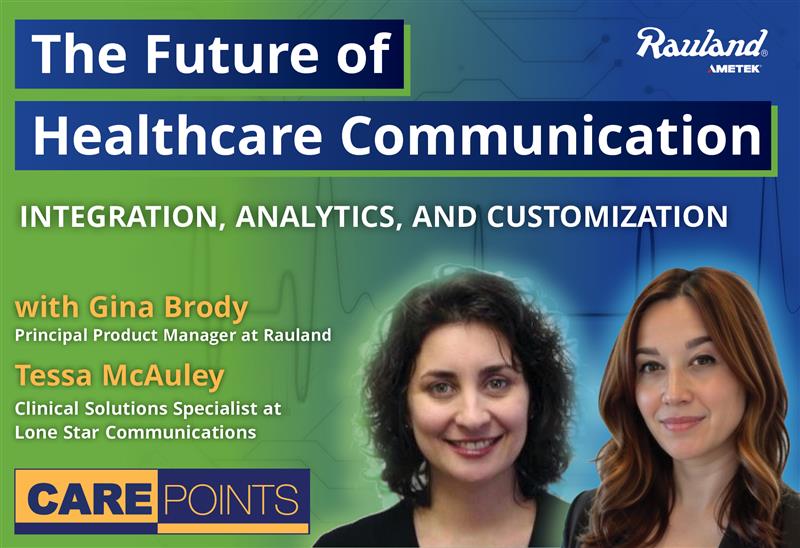 The Future of Healthcare Communication

Rauland®
AMETEK

INTEGRATION, ANALYTICS, AND CUSTOMIZATION

with Gina Brody
Principal Product Manager at Rauland

Tessa McAuley
Clinical Solutions Specialist at Lone Star Communications

CARE POINTS